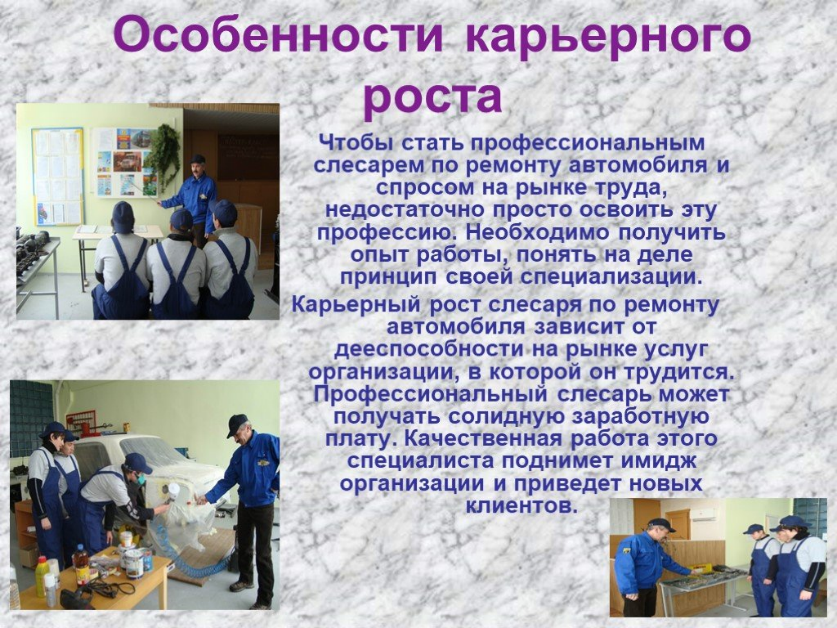 Особенности карьерного роста

Чтобы стать профессиональным слесарем по ремонту автомобиля и спросом на рынке труда, недостаточно просто освоить эту профессию. Необходимо получить опыт работы, понять на деле принцип своей специализации.

Карьерный рост слесаря по ремонту автомобиля зависит от дееспособности на рынке услуг организации, в которой он трудится. Профессиональный слесарь может получать солидную заработную плату. Качественная работа этого специалиста поднимет имидж организации и приведет новых клиентов.